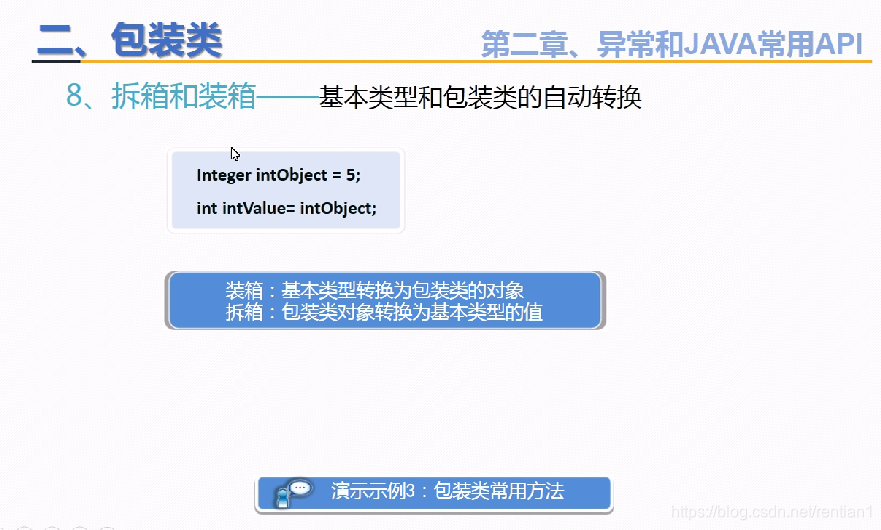 二、包装类

第二章、异常和JAVA常用API

8、拆箱和装箱——基本类型和包装类的自动转换

Integer intObject = 5;

int intValue= intObject;

装箱：基本类型转换为包装类的对象
拆箱：包装类对象转换为基本类型的值

演示示例3：包装类常用方法

https://blog.csdn.net/rentian1